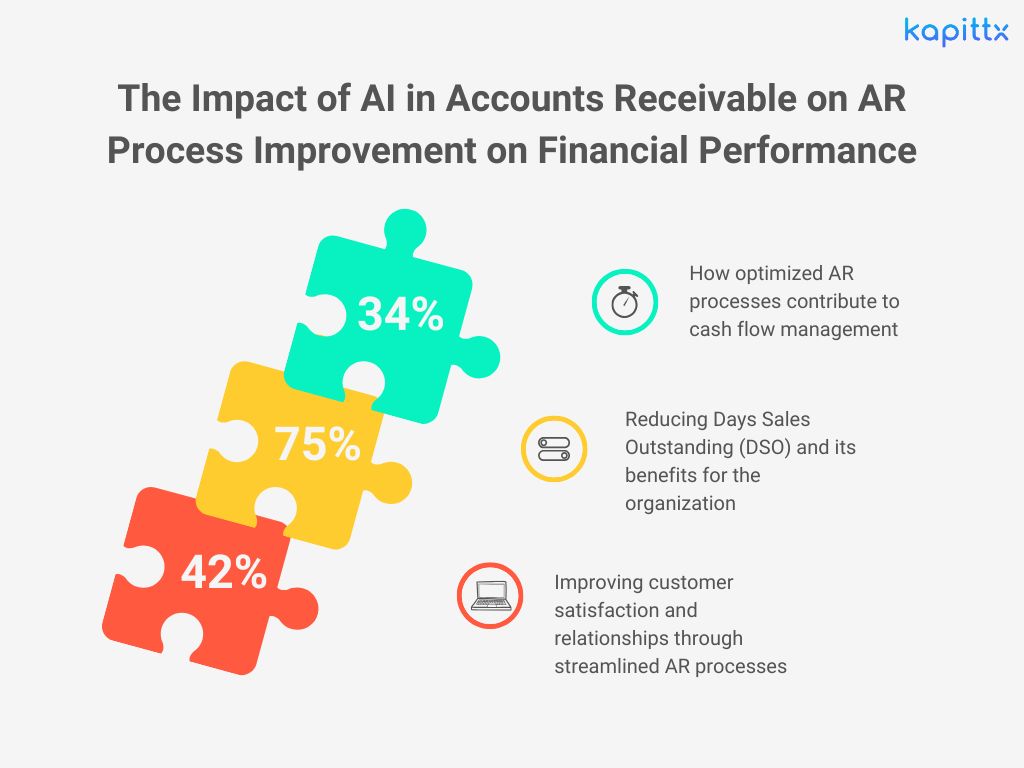 kapittx

The Impact of AI in Accounts Receivable on AR Process Improvement on Financial Performance

34%

How optimized AR processes contribute to cash flow management

75%

Reducing Days Sales Outstanding (DSO) and its benefits for the organization

42%

Improving customer satisfaction and relationships through streamlined AR processes